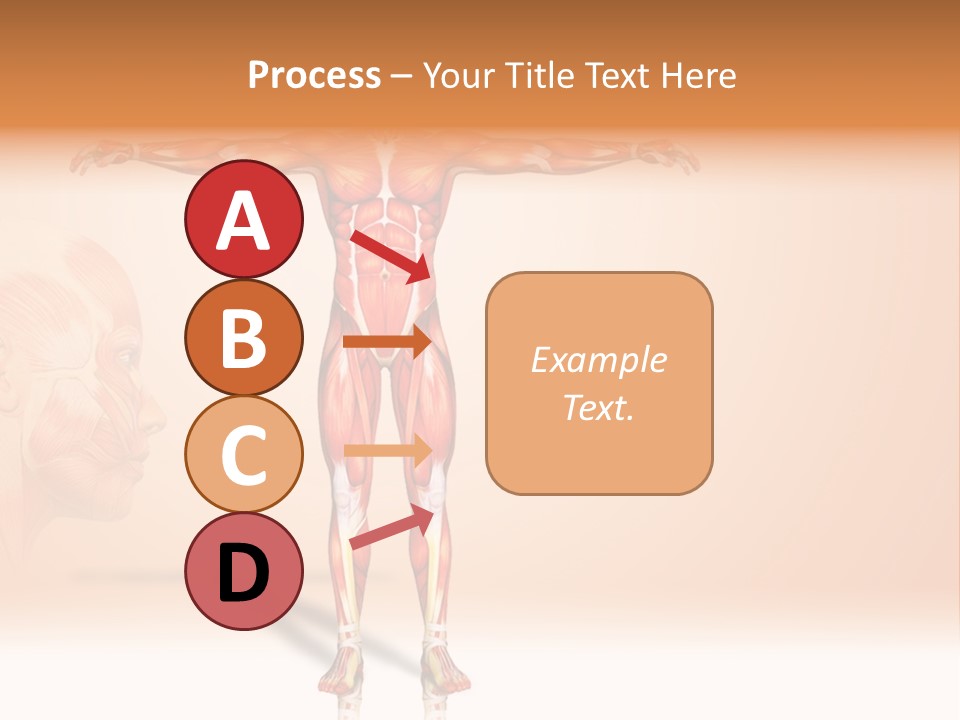 Process – Your Title Text Here

A

B

C

D

Example Text.